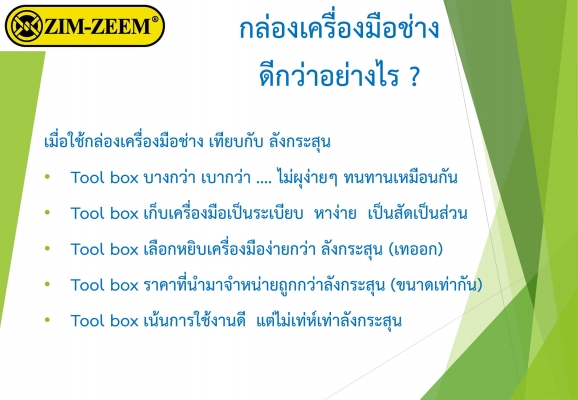 ZIM-ZEEM®

กล่องเครื่องมือช่าง ดีกว่าอย่างไร ?

เมื่อใช้กล่องเครื่องมือช่าง เทียบกับ ลังกระสุน

• Tool box บางกว่า เบากว่า .... ไม่ผุง่ายๆ ทนทานเหมือนกัน

• Tool box เก็บเครื่องมือเป็นระเบียบ หาง่าย เป็นสัดเป็นส่วน

• Tool box เลือกหยิบเครื่องมือง่ายกว่า ลังกระสุน (เทออก)

• Tool box ราคาที่นำมาจำหน่ายถูกกว่าลังกระสุน (ขนาดเท่ากัน)

• Tool box เน้นการใช้งานดี แต่ไม่เท่ห์เท่าลังกระสุน